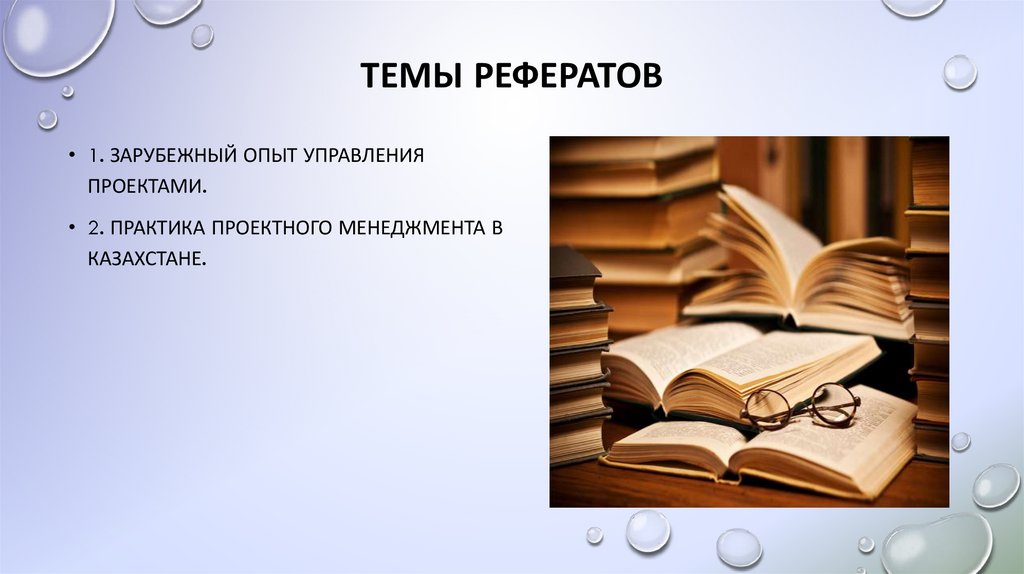 ТЕМЫ РЕФЕРАТОВ

• 1. ЗАРУБЕЖНЫЙ ОПЫТ УПРАВЛЕНИЯ ПРОЕКТАМИ.

• 2. ПРАКТИКА ПРОЕКТНОГО МЕНЕДЖМЕНТА В КАЗАХСТАНЕ.